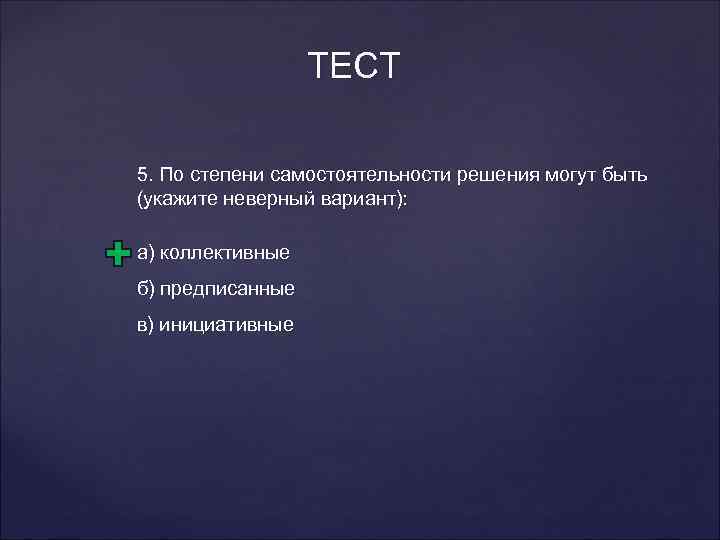 ТЕСТ

5. По степени самостоятельности решения могут быть (укажите неверный вариант):

а) коллективные

б) предписанные

в) инициативные